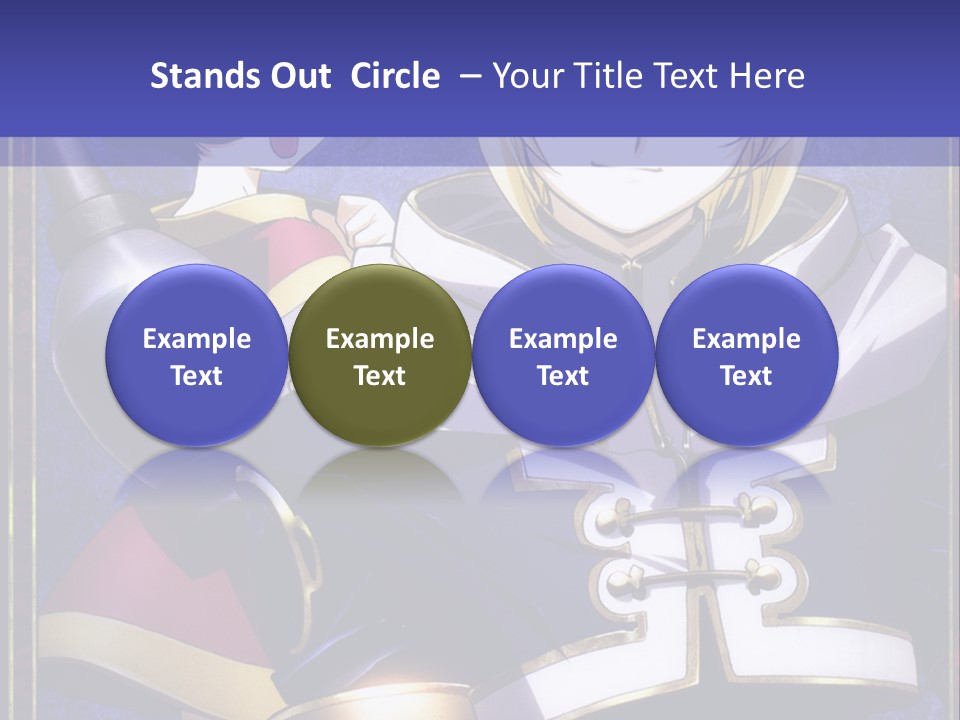 Stands Out Circle – Your Title Text Here

Example Text

Example Text

Example Text

Example Text